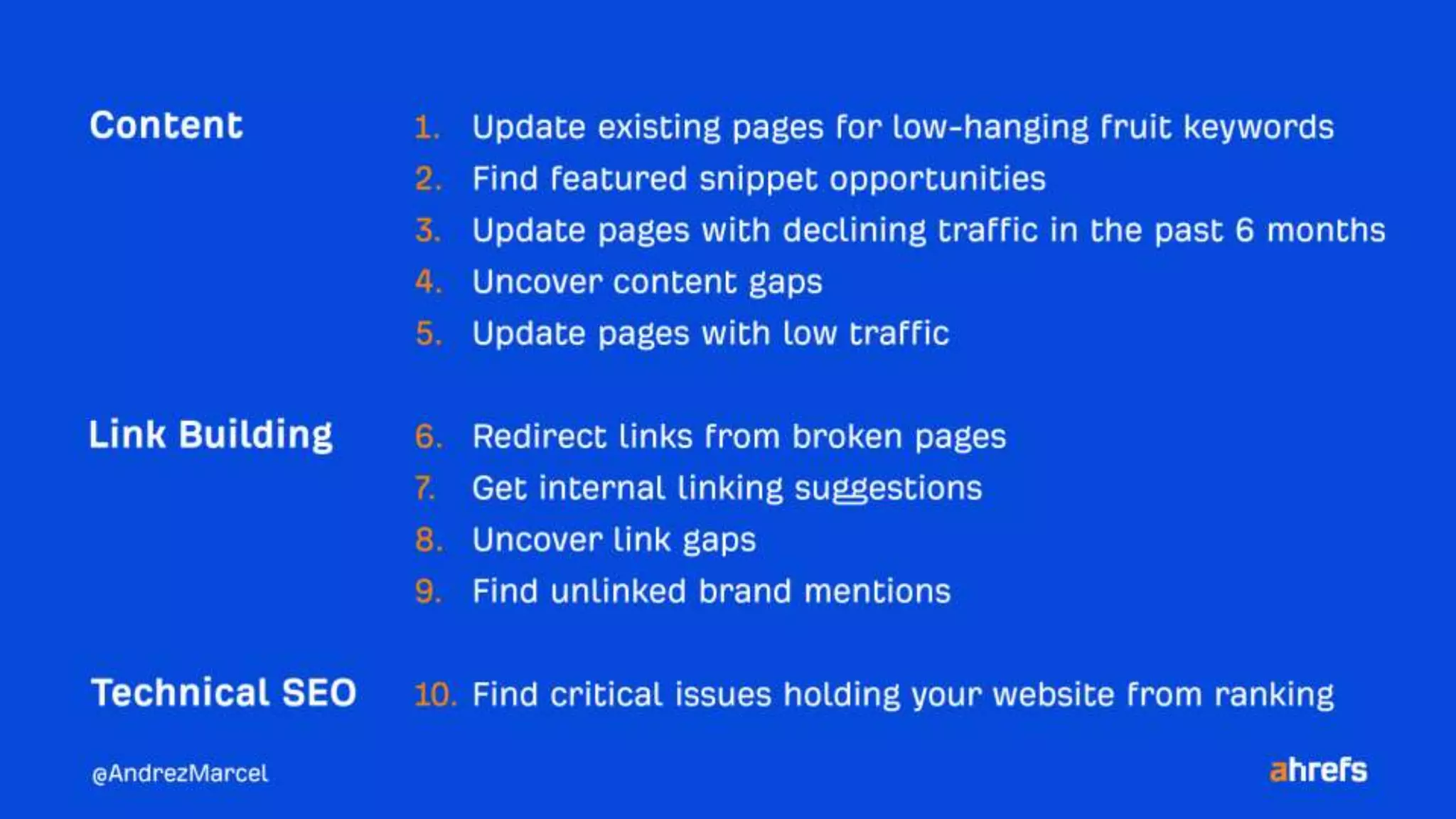 Content

1. Update existing pages for low-hanging fruit keywords
2. Find featured snippet opportunities
3. Update pages with declining traffic in the past 6 months
4. Uncover content gaps
5. Update pages with low traffic

Link Building

6. Redirect links from broken pages
7. Get internal linking suggestions
8. Uncover link gaps
9. Find unlinked brand mentions

Technical SEO

10. Find critical issues holding your website from ranking

@AndrezMarcel

ahrefs